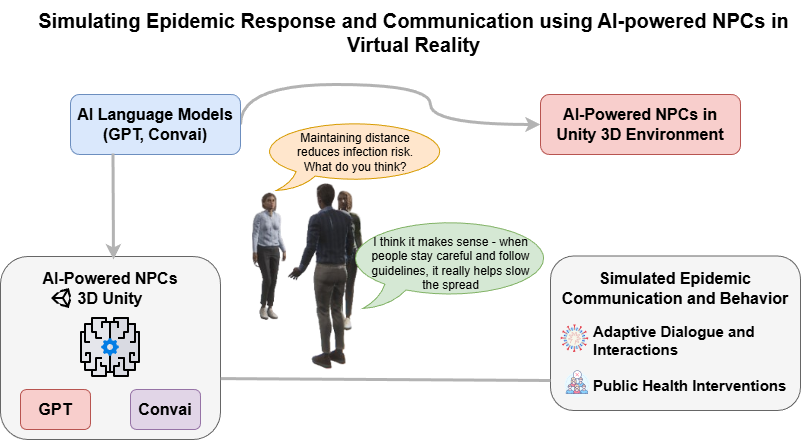 Simulating Epidemic Response and Communication using AI-powered NPCs in Virtual Reality

AI Language Models (GPT, Convai)

AI-Powered NPCs in Unity 3D Environment

Maintaining distance reduces infection risk. What do you think?

I think it makes sense - when people stay careful and follow guidelines, it really helps slow the spread

AI-Powered NPCs
3D Unity

GPT

Convai

Simulated Epidemic Communication and Behavior

Adaptive Dialogue and Interactions

Public Health Interventions